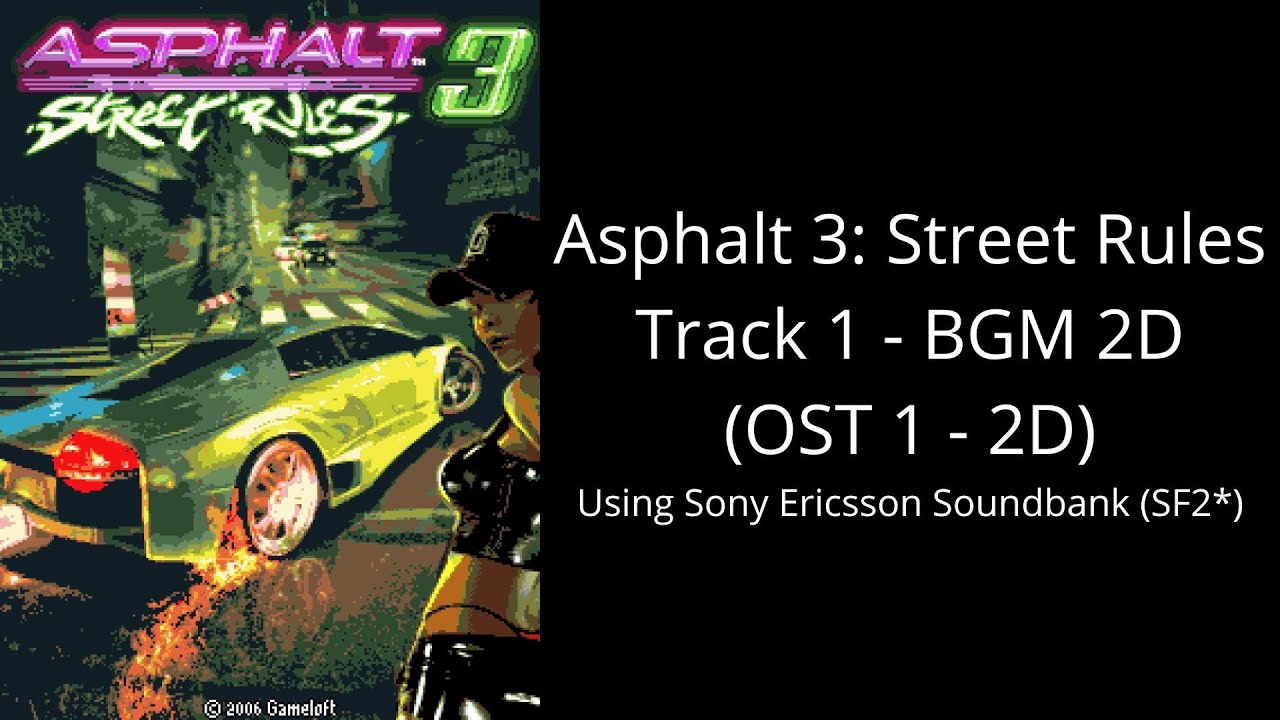 ASPHALT™ 3
STREET RULES

© 2006 Gameloft

Asphalt 3: Street Rules
Track 1 - BGM 2D
(OST 1 - 2D)
Using Sony Ericsson Soundbank (SF2*)